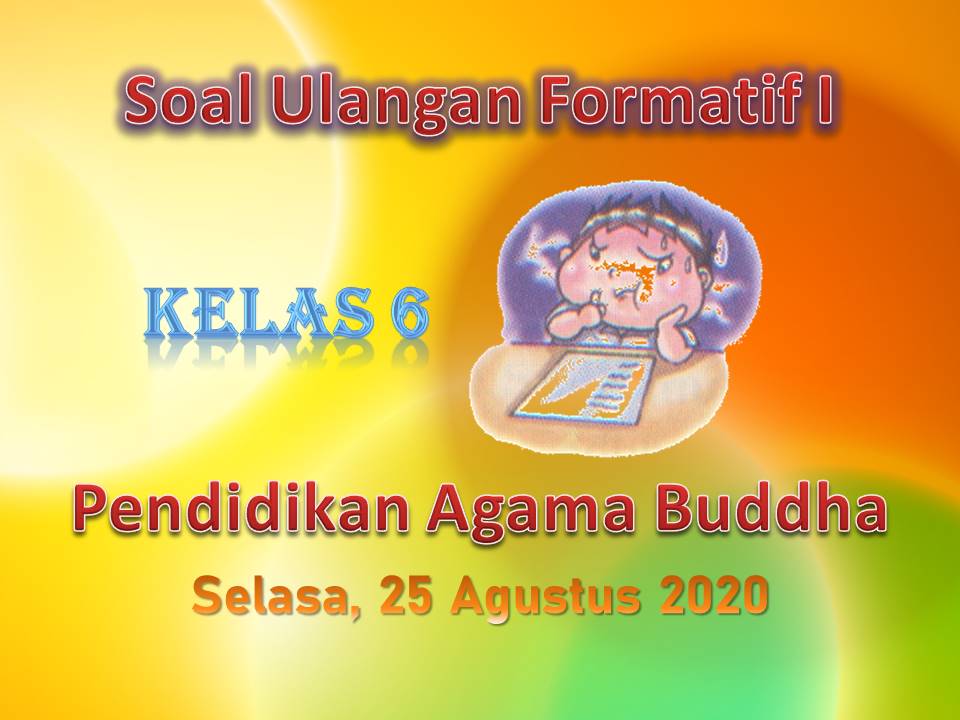 Soal Ulangan Formatif I

KELAS 6

Pendidikan Agama Buddha

Selasa, 25 Agustus 2020